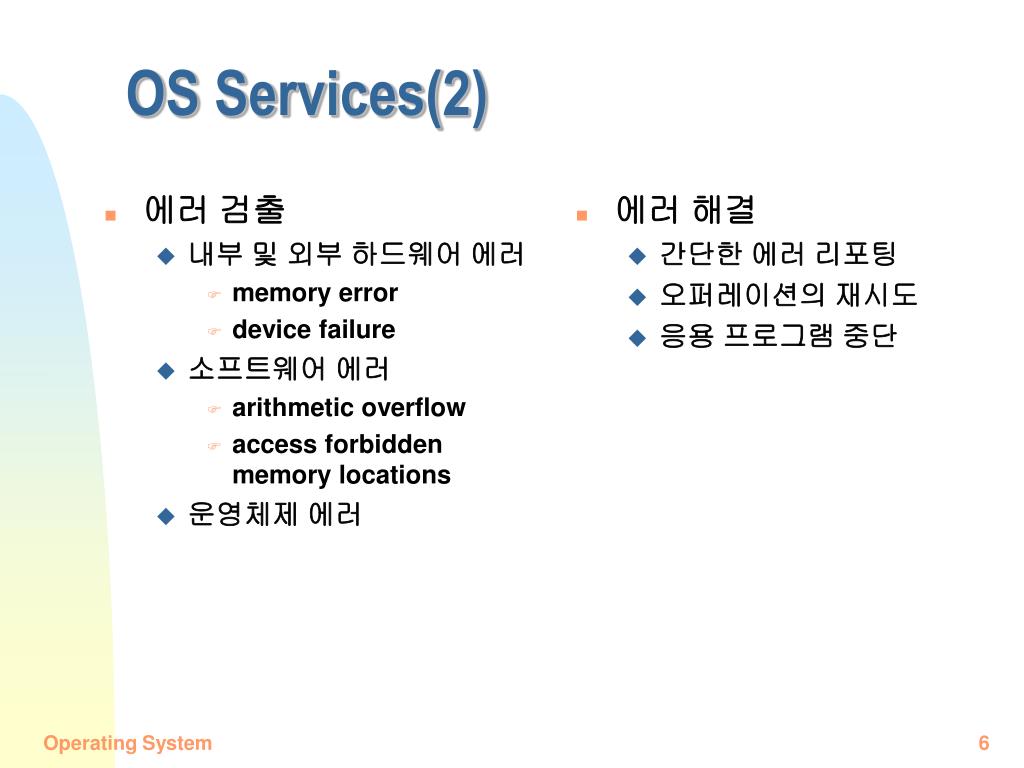 OS Services(2)

에러 검출

내부 및 외부 하드웨어 에러

memory error

device failure

소프트웨어 에러

arithmetic overflow

access forbidden memory locations

운영체제 에러

에러 해결

간단한 에러 리포팅

오퍼레이션의 재시도

응용 프로그램 중단

Operating System

6